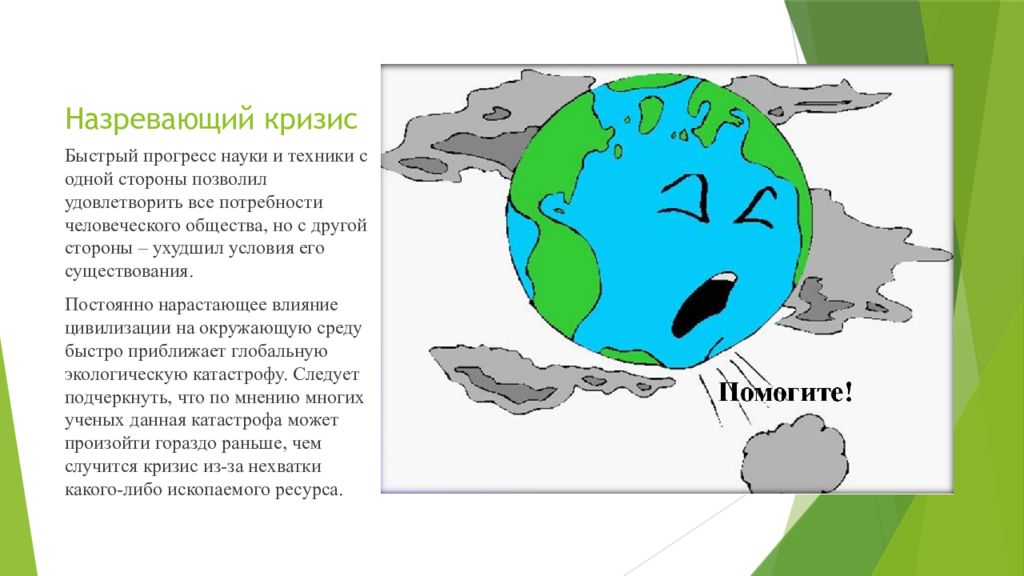 Назревающий кризис

Быстрый прогресс науки и техники с одной стороны позволил удовлетворить все потребности человеческого общества, но с другой стороны – ухудшил условия его существования.

Постоянно нарастающее влияние цивилизации на окружающую среду быстро приближает глобальную экологическую катастрофу. Следует подчеркнуть, что по мнению многих ученых данная катастрофа может произойти гораздо раньше, чем случится кризис из-за нехватки какого-либо ископаемого ресурса.

Помогите!